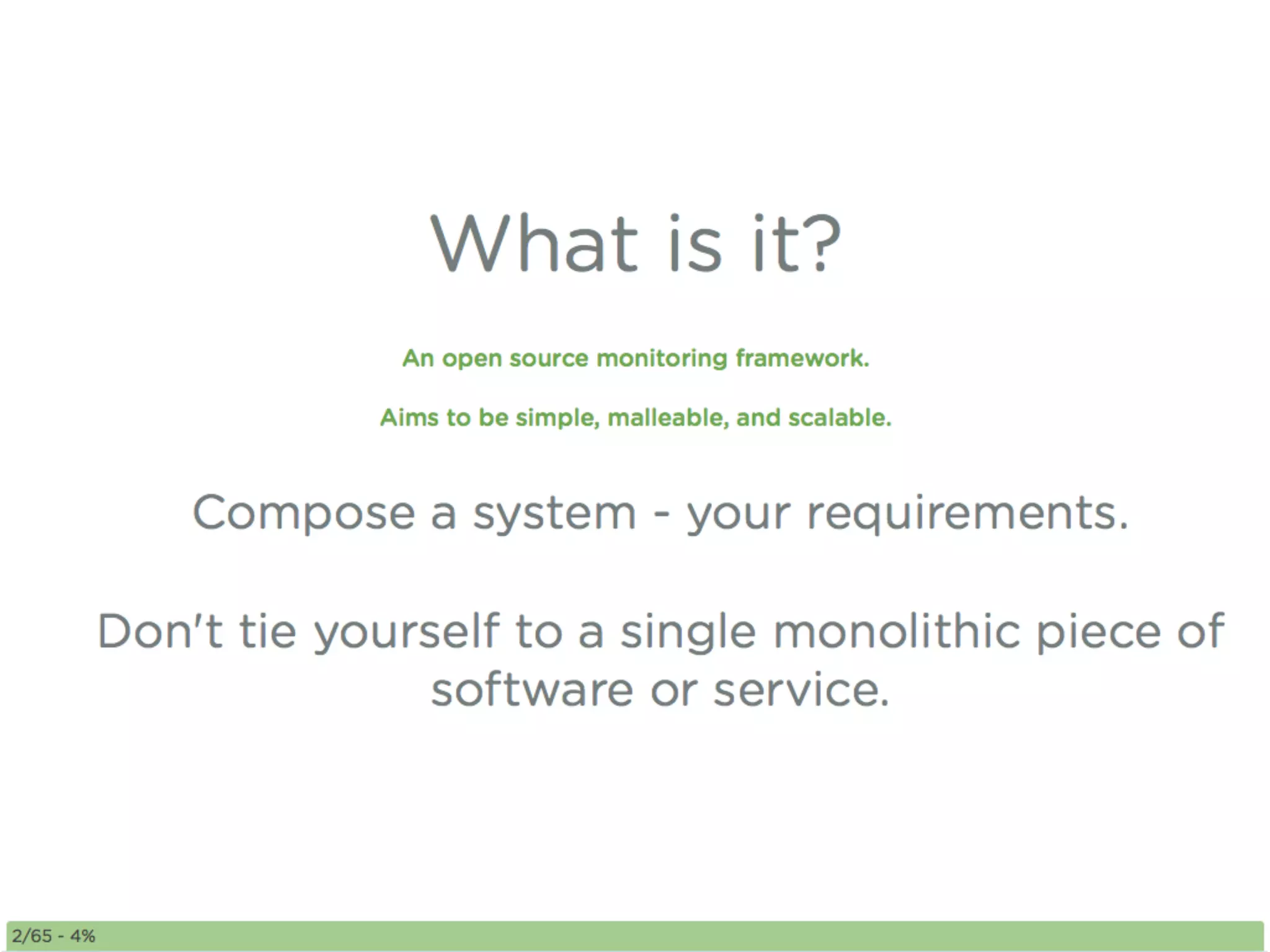 What is it?

An open source monitoring framework.

Aims to be simple, malleable, and scalable.

Compose a system - your requirements.

Don't tie yourself to a single monolithic piece of software or service.

2/65 - 4%